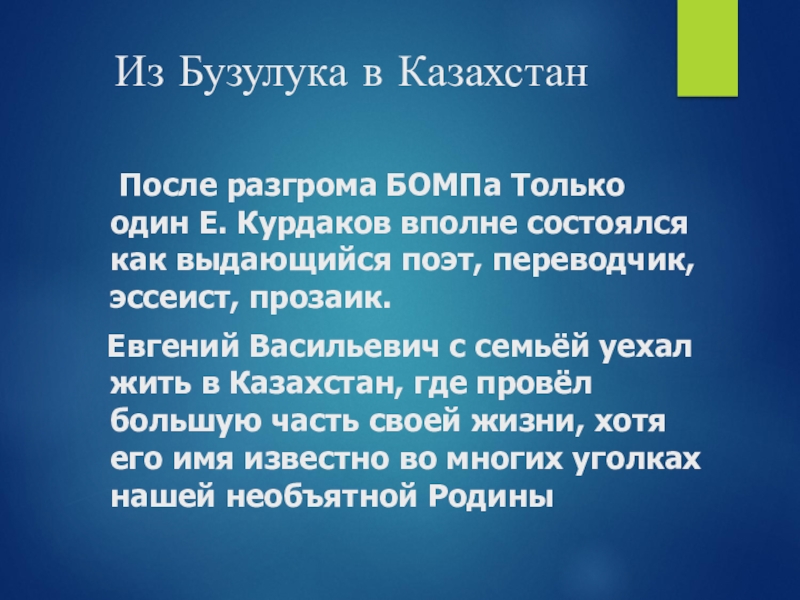 Из Бузулука в Казахстан

После разгрома БОМПа Только один Е. Курдаков вполне состоялся как выдающийся поэт, переводчик, эссеист, прозаик.

Евгений Васильевич с семьёй уехал жить в Казахстан, где провёл большую часть своей жизни, хотя его имя известно во многих уголках нашей необъятной Родины